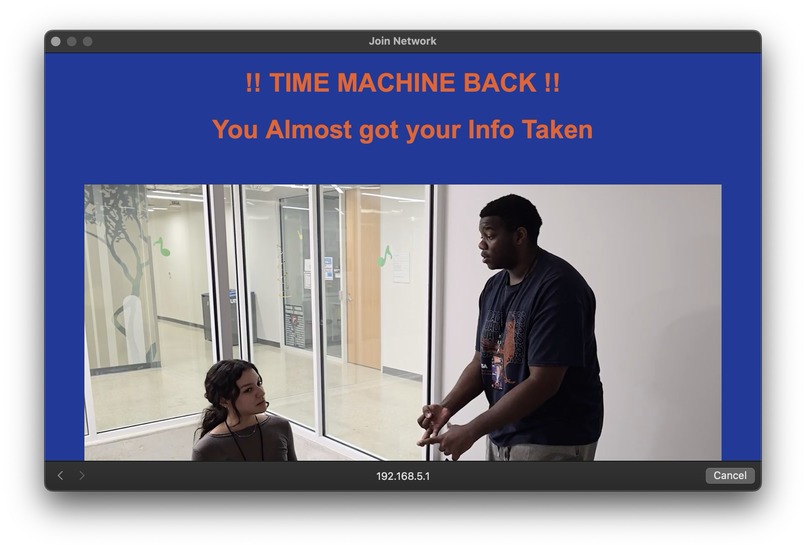 Join Network

!! TIME MACHINE BACK !!

You Almost got your Info Taken

192.168.5.1

Cancel